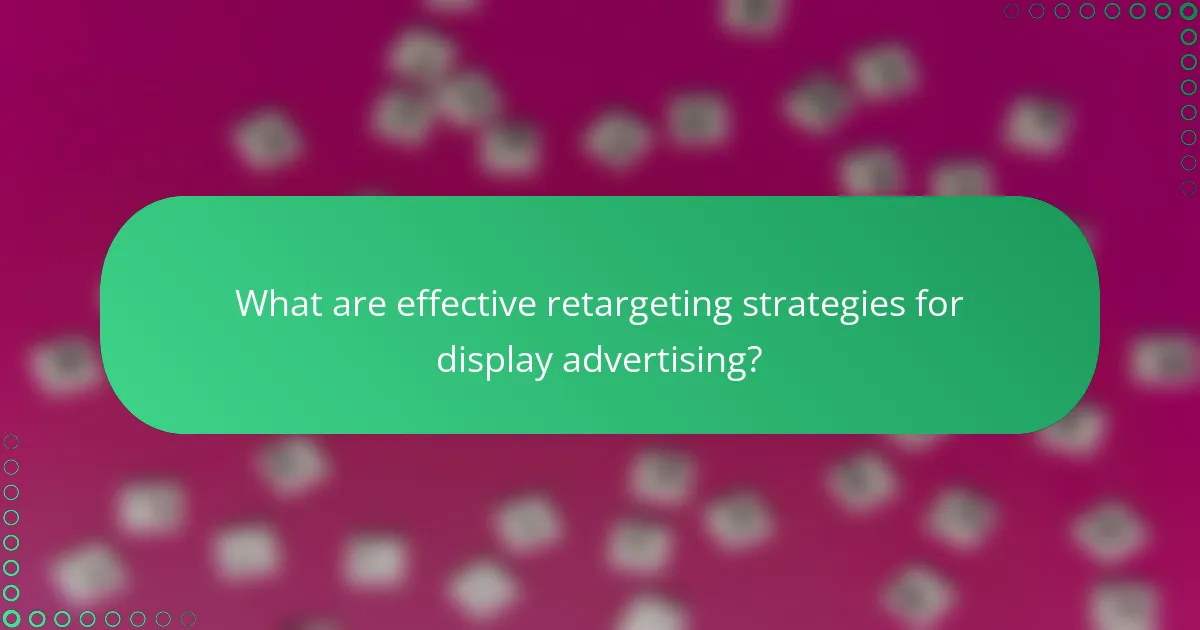 What are effective retargeting strategies for display advertising?